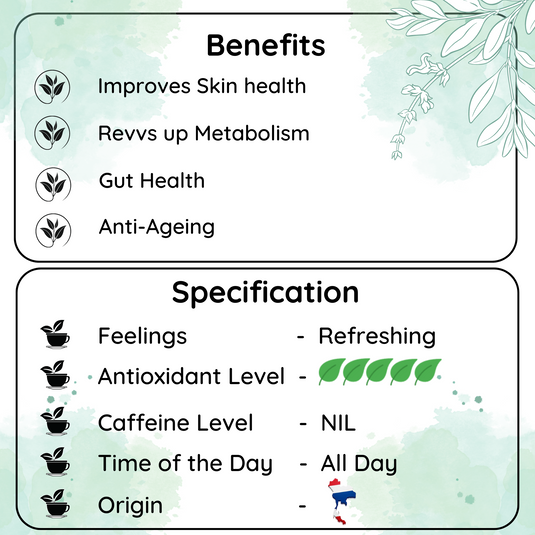 Benefits

Improves Skin health

Revvs up Metabolism

Gut Health

Anti-Ageing

Specification

Feelings - Refreshing

Antioxidant Level -

Caffeine Level - NIL

Time of the Day - All Day

Origin -